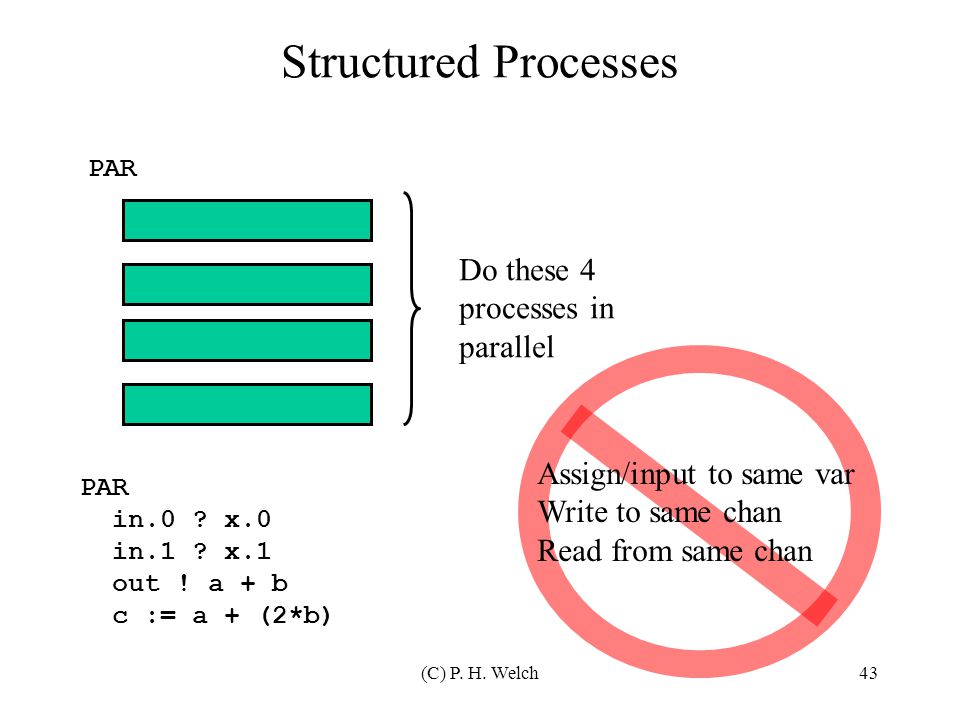 Structured Processes

PAR

Do these 4 processes in parallel

PAR
  in.0 ? x.0
  in.1 ? x.1
  out ! a + b
  c := a + (2*b)

Assign/input to same var
Write to same chan
Read from same chan

(C) P. H. Welch

43